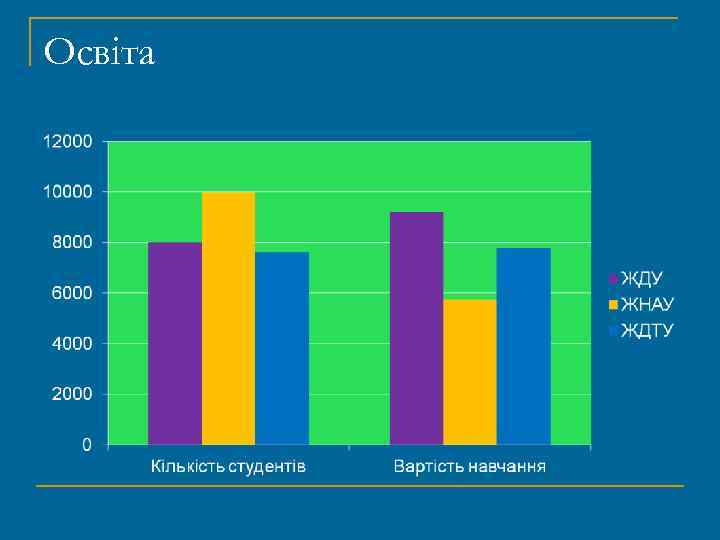 Освіта

12000
10000
8000
6000
4000
2000
0

Кількість студентів
Вартість навчання

ЖДУ
ЖНАУ
ЖДТУ